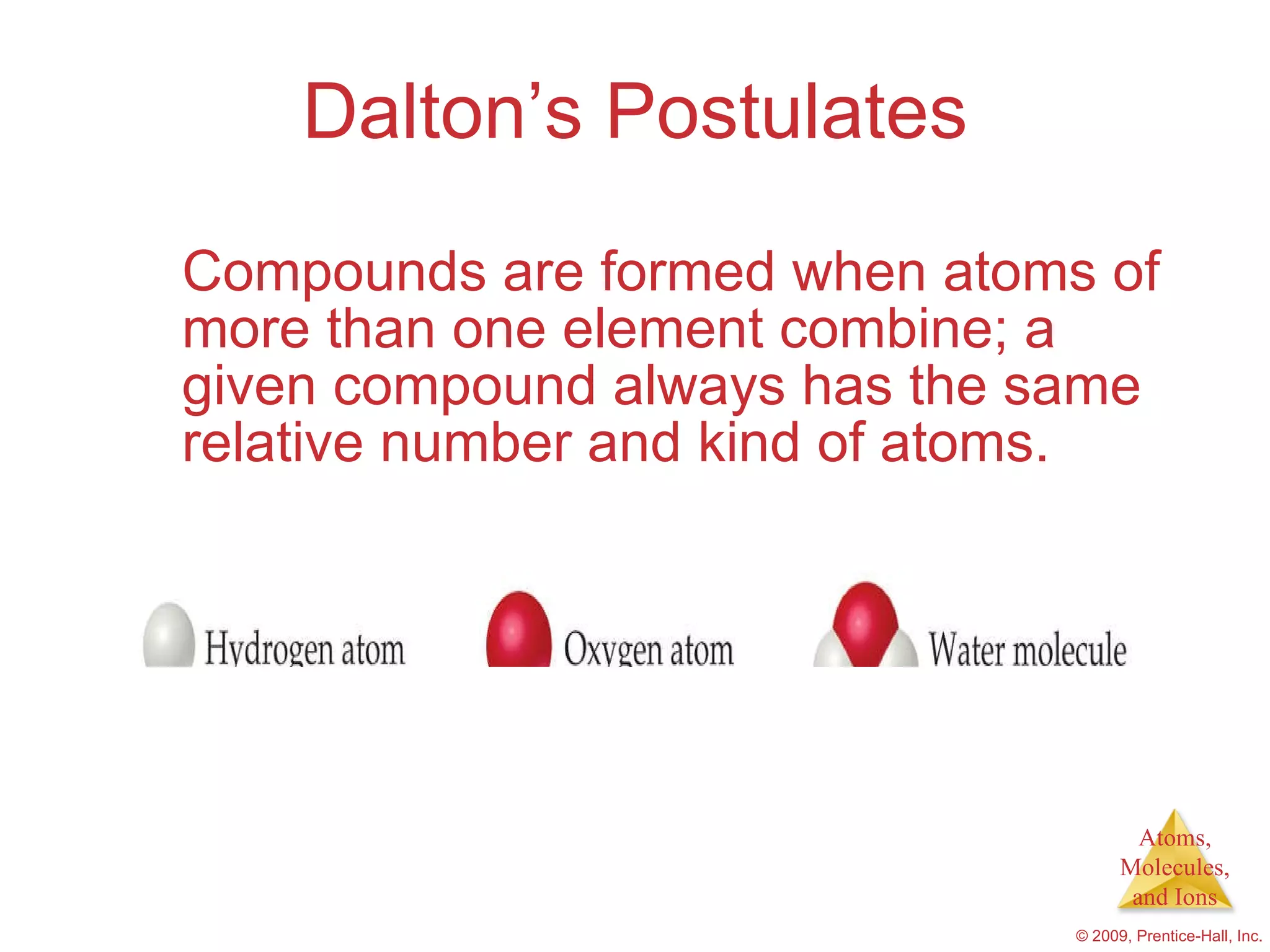 Dalton’s Postulates

Compounds are formed when atoms of more than one element combine; a given compound always has the same relative number and kind of atoms.

Hydrogen atom

Oxygen atom

Water molecule

Atoms, Molecules, and Ions

© 2009, Prentice-Hall, Inc.